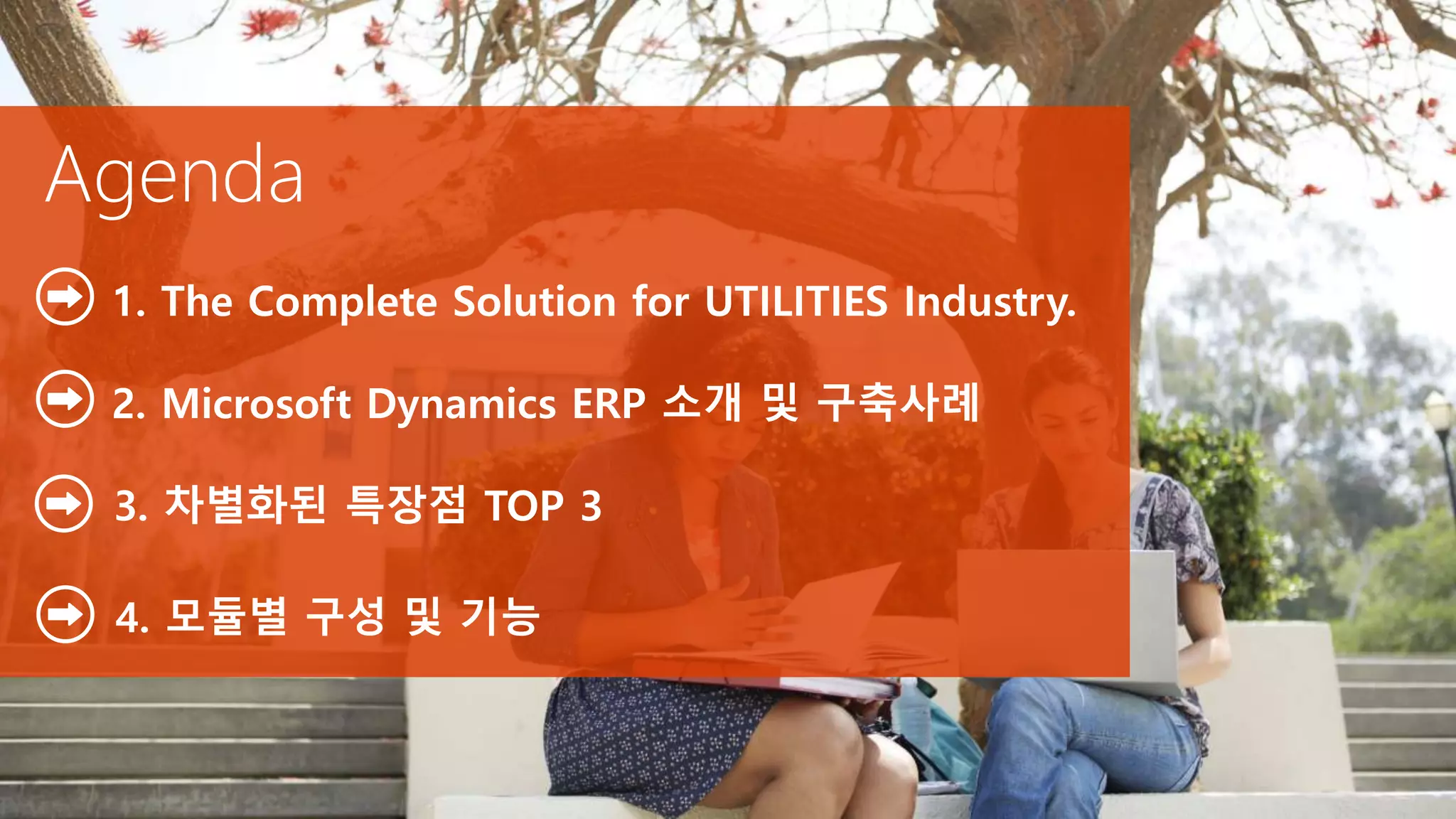 Agenda

1. The Complete Solution for UTILITIES Industry.

2. Microsoft Dynamics ERP 소개 및 구축사례

3. 차별화된 특장점 TOP 3

4. 모듈별 구성 및 기능